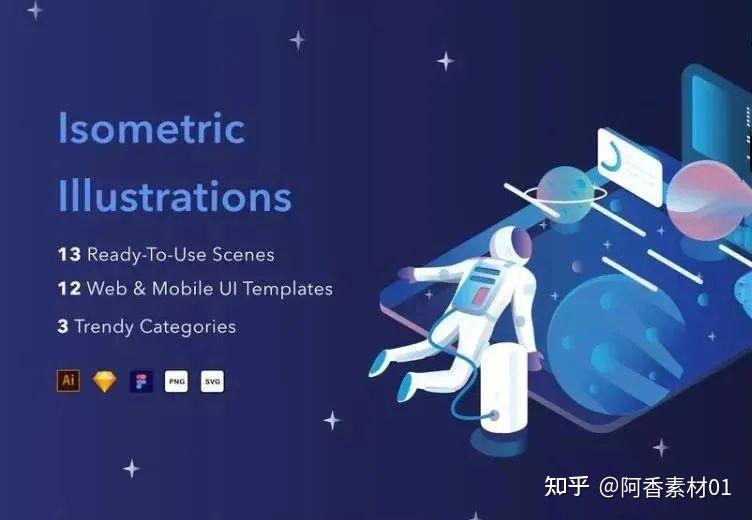 Isometric Illustrations

13 Ready-To-Use Scenes

12 Web & Mobile UI Templates

3 Trendy Categories

Ai PNG SVG

知乎 @阿香素材01